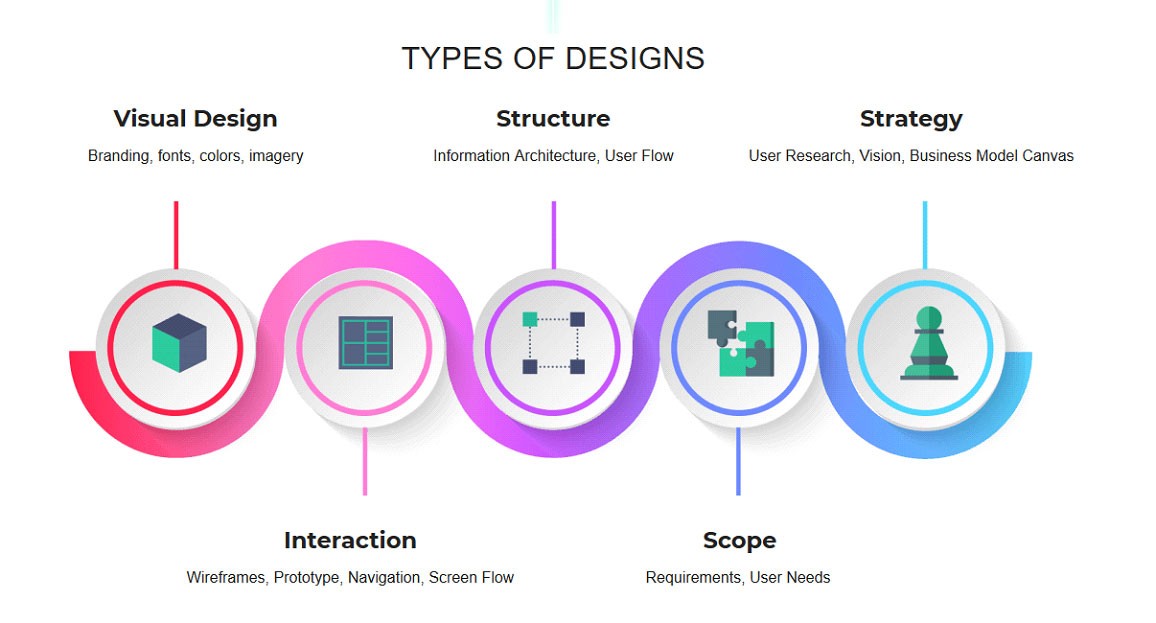 TYPES OF DESIGNS

Visual Design
Branding, fonts, colors, imagery

Structure
Information Architecture, User Flow

Strategy
User Research, Vision, Business Model Canvas

Interaction
Wireframes, Prototype, Navigation, Screen Flow

Scope
Requirements, User Needs